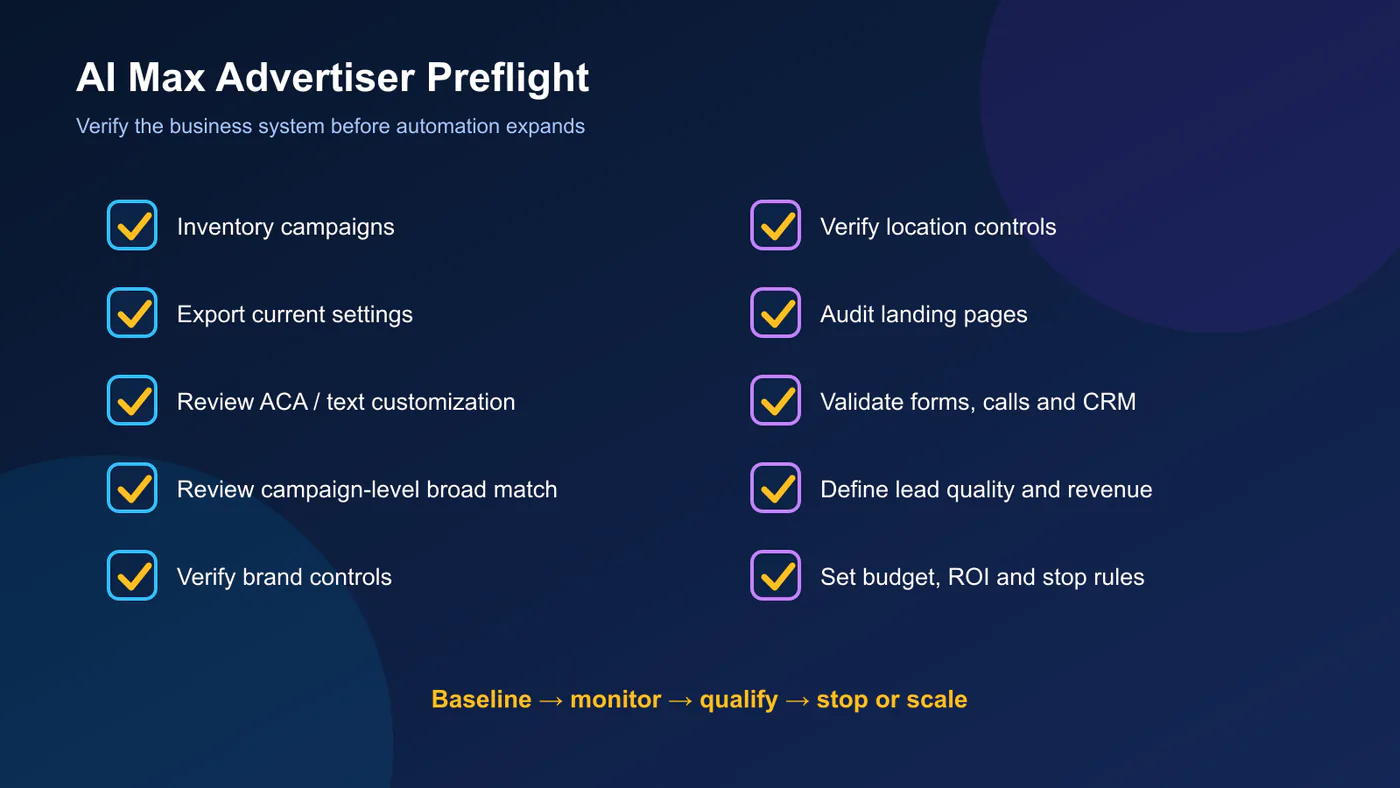 AI Max Advertiser Preflight

Verify the business system before automation expands

Inventory campaigns

Export current settings

Review ACA / text customization

Review campaign-level broad match

Verify brand controls

Verify location controls

Audit landing pages

Validate forms, calls and CRM

Define lead quality and revenue

Set budget, ROI and stop rules

Baseline → monitor → qualify → stop or scale